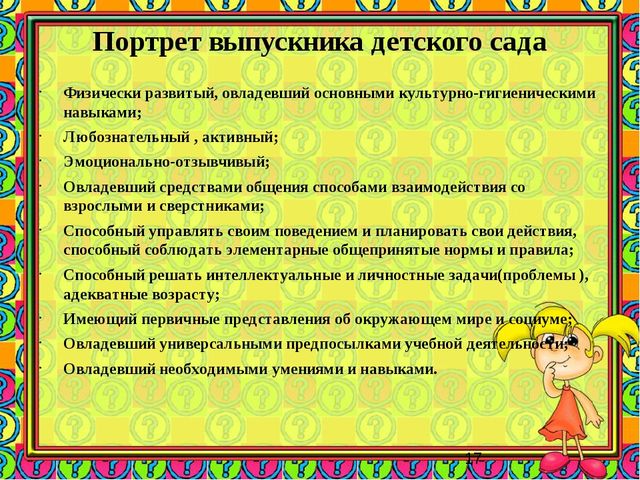 Портрет выпускника детского сада

- Физически развитый, овладевший основными культурно-гигиеническими навыками;
- Любознательный , активный;
- Эмоционально-отзывчивый;
- Овладевший средствами общения способами взаимодействия со взрослыми и сверстниками;
- Способный управлять своим поведением и планировать свои действия, способный соблюдать элементарные общепринятые нормы и правила;
- Способный решать интеллектуальные и личностные задачи(проблемы ), адекватные возрасту;
- Имеющий первичные представления об окружающем мире и социуме;
- Овладевший универсальными предпосылками учебной деятельности;
- Овладевший необходимыми умениями и навыками.

17